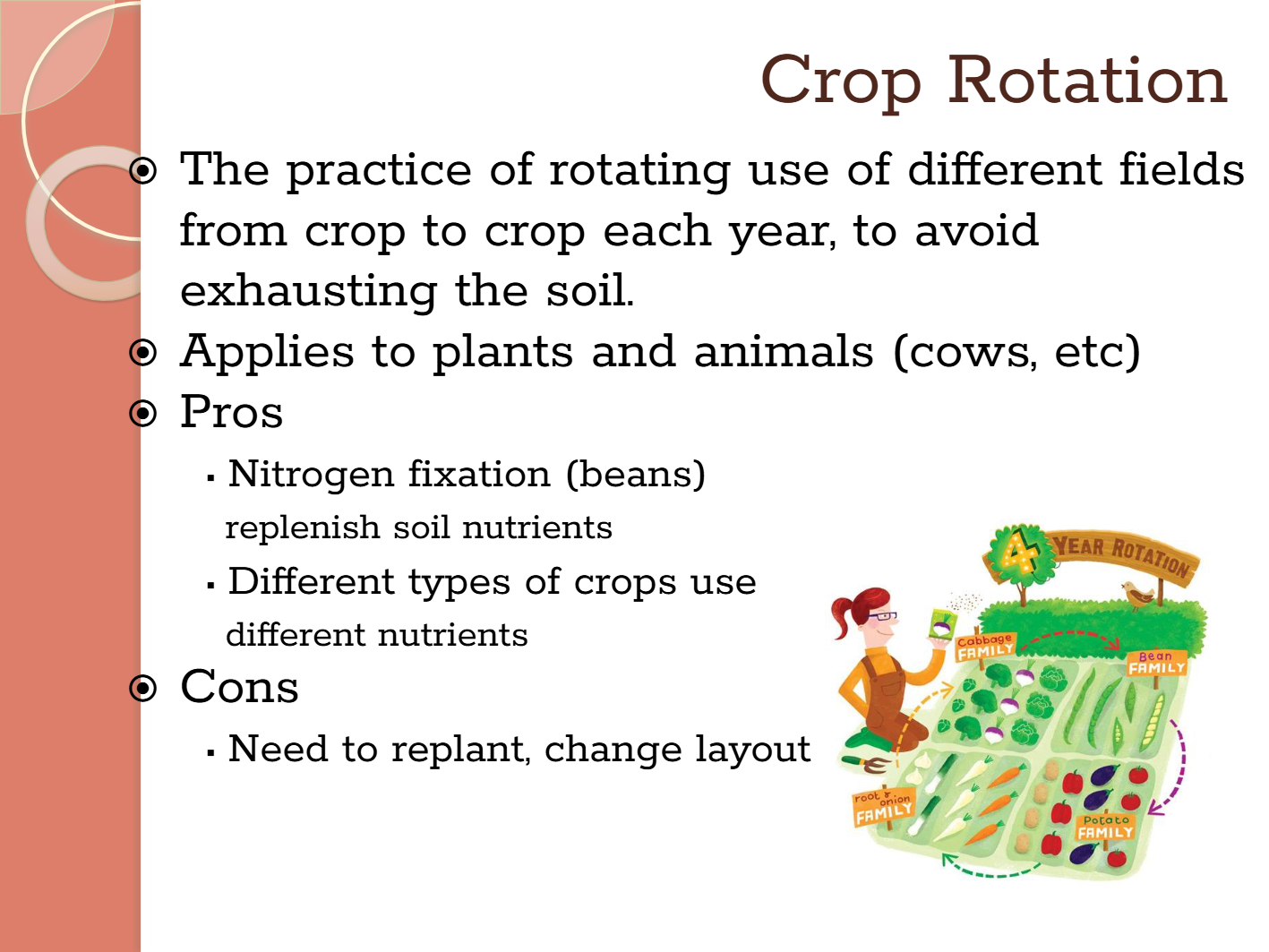 Crop Rotation

The practice of rotating use of different fields from crop to crop each year, to avoid exhausting the soil.

Applies to plants and animals (cows, etc)

Pros

Nitrogen fixation (beans) replenish soil nutrients

Different types of crops use different nutrients

Cons

Need to replant, change layout

4 YEAR ROTATION

Cabbage FAMILY

Bean FAMILY

root & onion FAMILY

Potato FAMILY